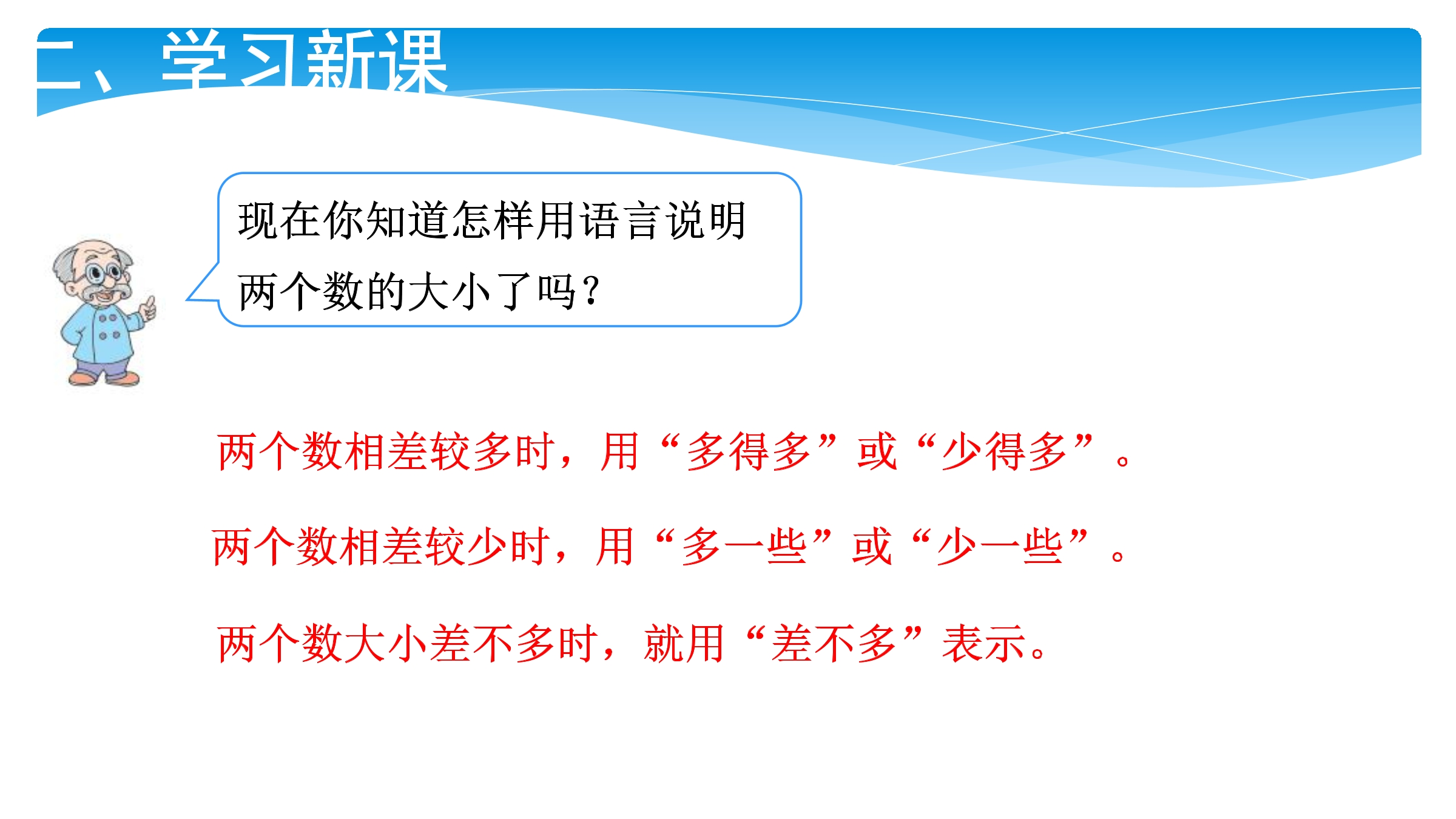 二、学习新课

现在你知道怎样用语言说明两个数的大小了吗？

两个数相差较多时，用“多得多”或“少得多”。

两个数相差较少时，用“多一些”或“少一些”。

两个数大小差不多时，就用“差不多”表示。